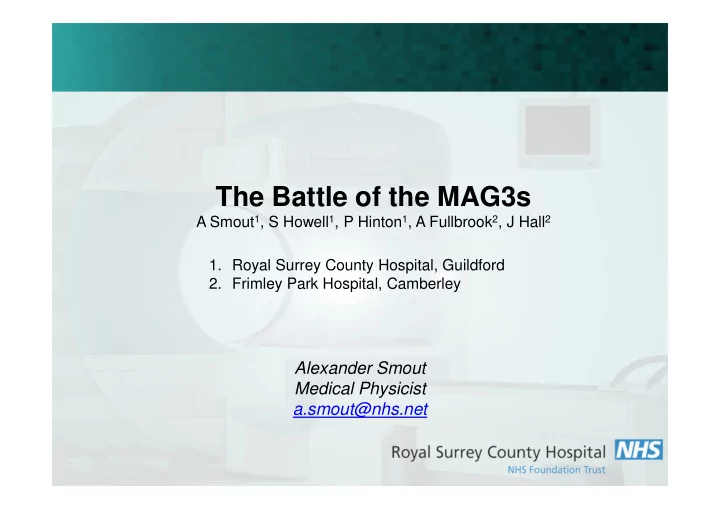 The Battle of the MAG3s

A Smout$^1$, S Howell$^1$, P Hinton$^1$, A Fullbrook$^2$, J Hall$^2$

1. Royal Surrey County Hospital, Guildford
2. Frimley Park Hospital, Camberley

Alexander Smout
Medical Physicist
a.smout@nhs.net

Royal Surrey County Hospital NHS
NHS Foundation Trust